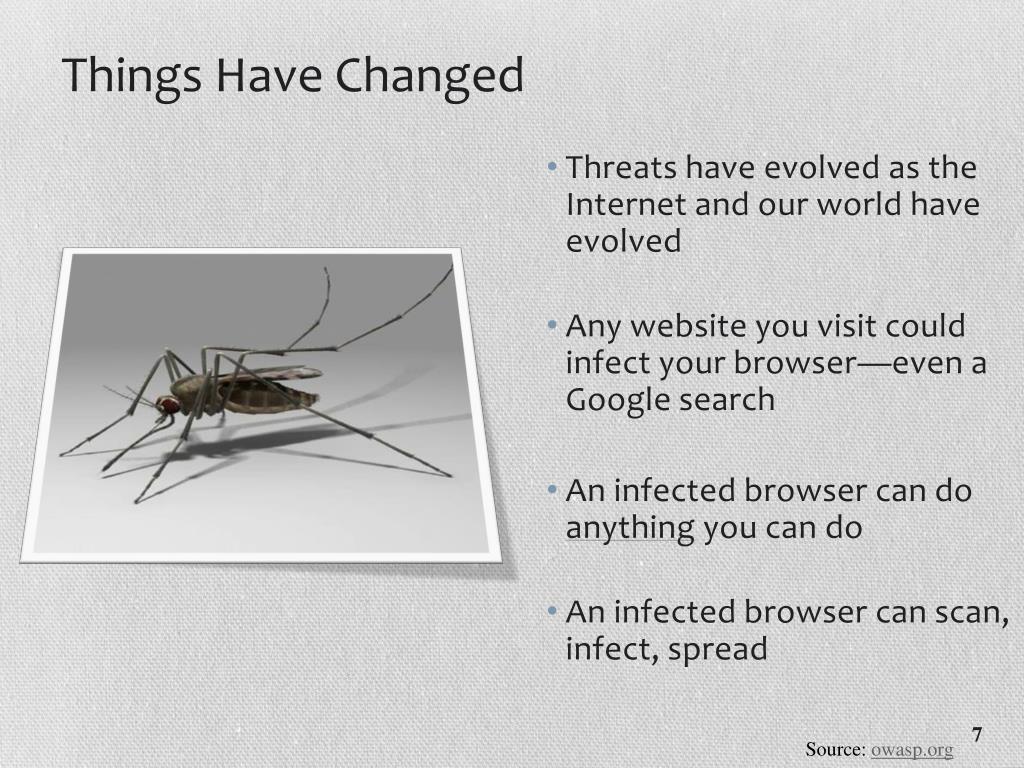 Things Have Changed

• Threats have evolved as the Internet and our world have evolved

• Any website you visit could infect your browser—even a Google search

• An infected browser can do anything you can do

• An infected browser can scan, infect, spread

7

Source: owasp.org